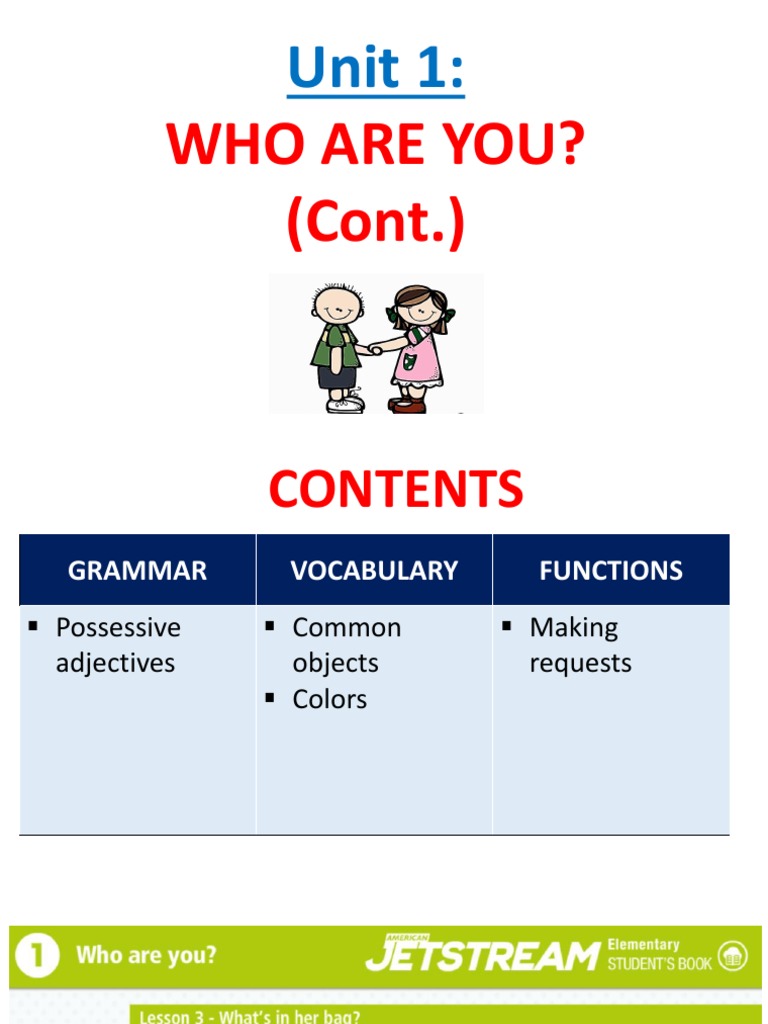 Unit 1:
WHO ARE YOU?
(Cont.)

CONTENTS

| GRAMMAR | VOCABULARY | FUNCTIONS |
|---|---|---|
| ▪ Possessive adjectives | ▪ Common objects ▪ Colors | ▪ Making requests |

1 Who are you?

AMERICAN JETSTREAM Elementary STUDENT'S BOOK

Lesson 3 - What's in her bag?